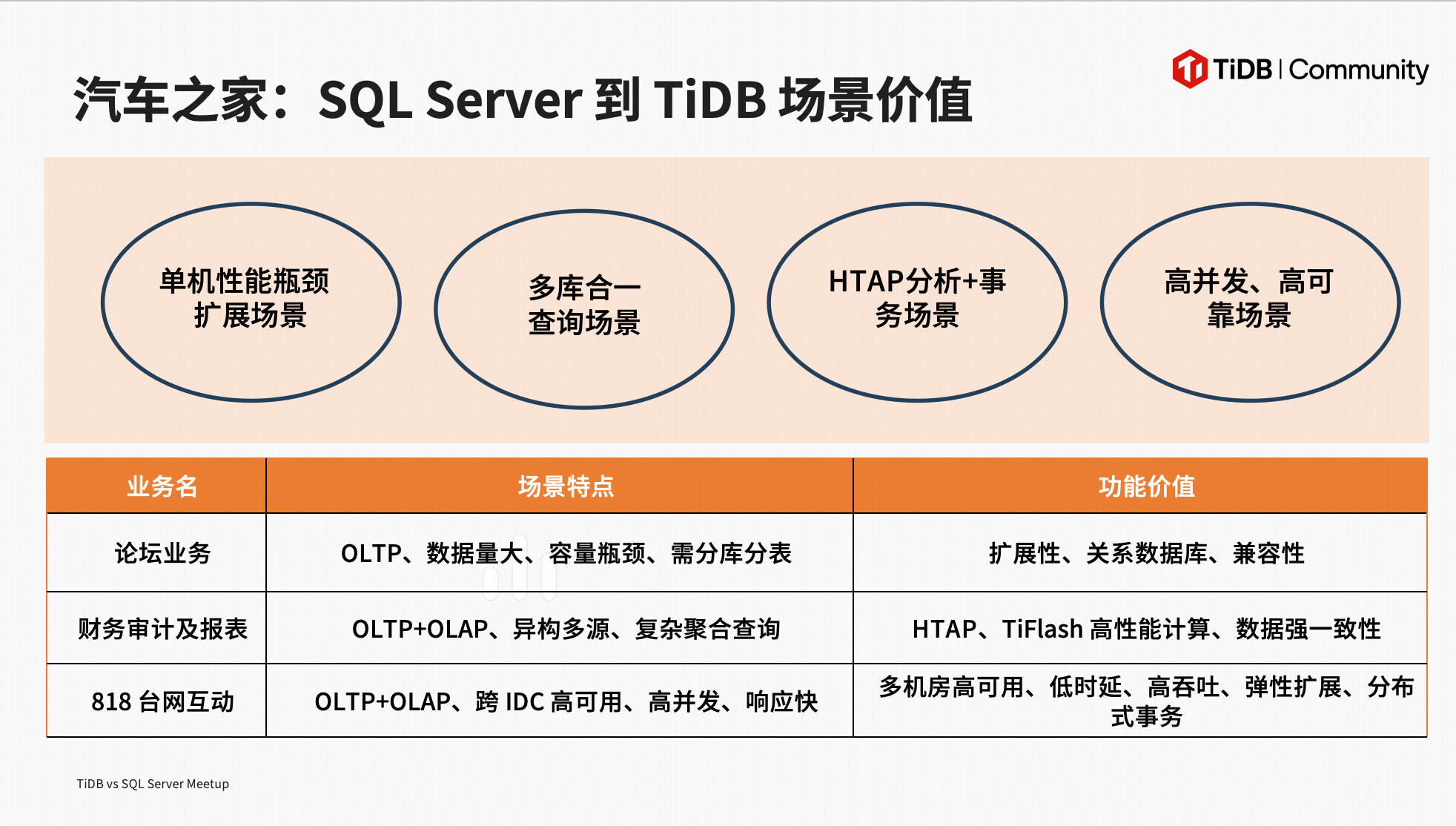 TiDB | Community

汽车之家：SQL Server 到 TiDB 场景价值

单机性能瓶颈扩展场景

多库合一查询场景

HTAP分析+事务场景

高并发、高可靠场景

| 业务名 | 场景特点 | 功能价值 |
|---|---|---|
| 论坛业务 | OLTP、数据量大、容量瓶颈、需分库分表 | 扩展性、关系数据库、兼容性 |
| 财务审计及报表 | OLTP+OLAP、异构多源、复杂聚合查询 | HTAP、TiFlash 高性能计算、数据强一致性 |
| 818 台网互动 | OLTP+OLAP、跨 IDC 高可用、高并发、响应快 | 多机房高可用、低时延、高吞吐、弹性扩展、分布式事务 |

TiDB vs SQL Server Meetup